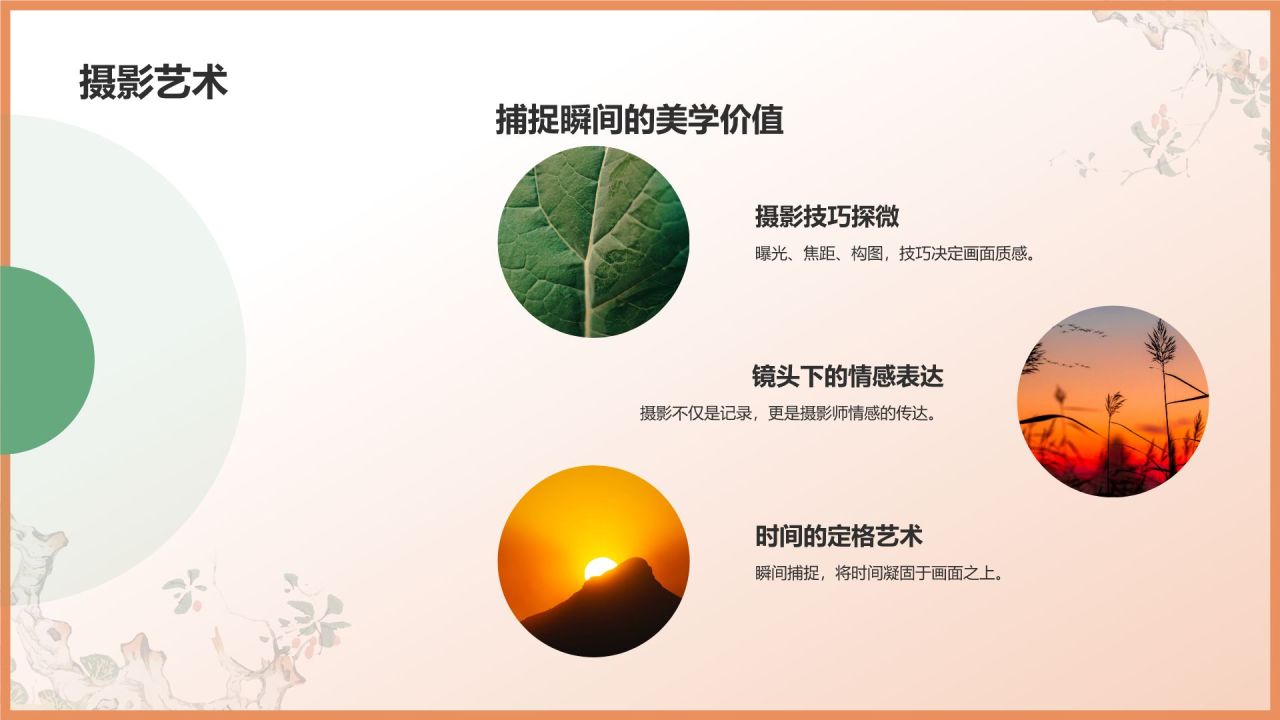 摄影艺术

捕捉瞬间的美学价值

摄影技巧探微

曝光、焦距、构图，技巧决定画面质感。

镜头下的情感表达

摄影不仅是记录，更是摄影师情感的传达。

时间的定格艺术

瞬间捕捉，将时间凝固于画面之上。